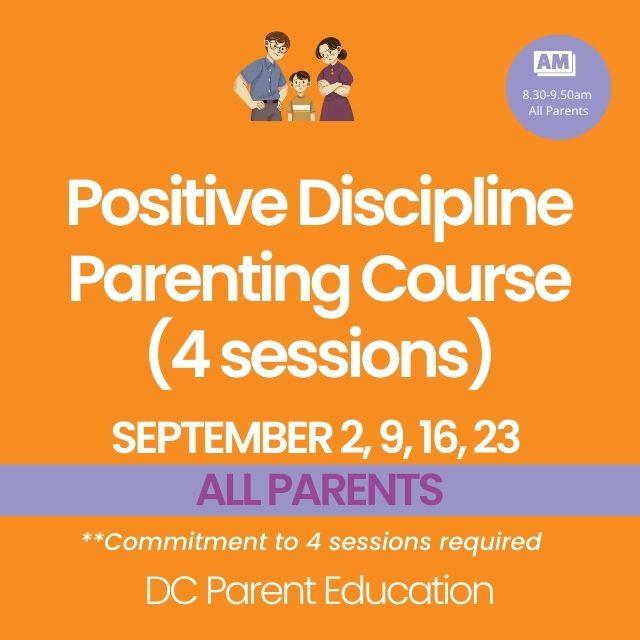 AM
8.30-9.50am
All Parents

Positive Discipline Parenting Course (4 sessions)

SEPTEMBER 2, 9, 16, 23

ALL PARENTS

**Commitment to 4 sessions required

DC Parent Education